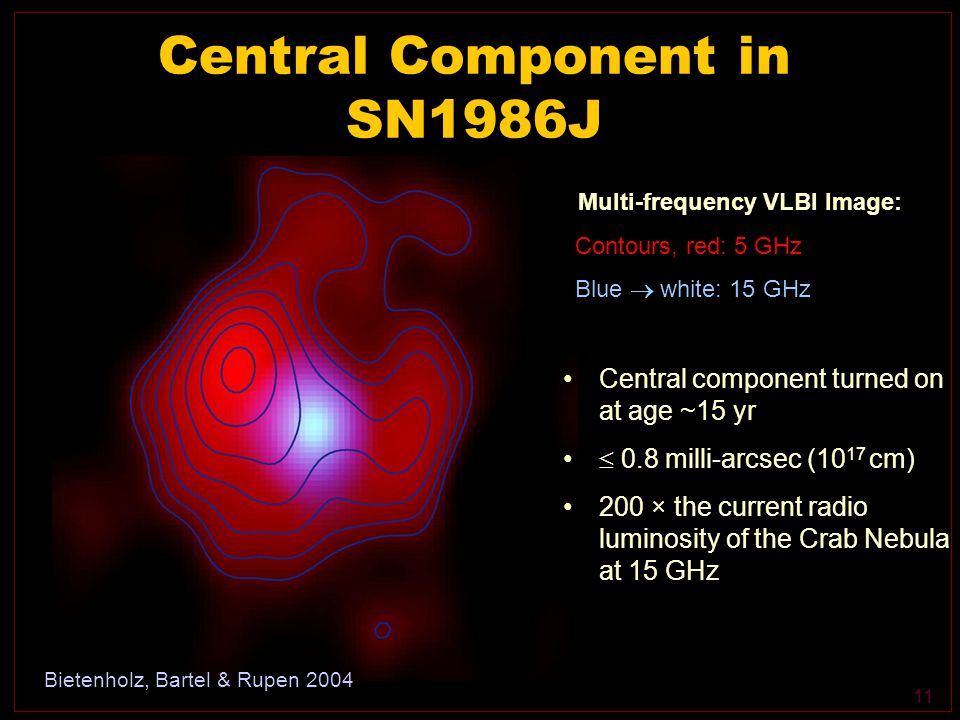 Central Component in SN1986J

Multi-frequency VLBI Image:

Contours, red: 5 GHz

Blue $\rightarrow$ white: 15 GHz

• Central component turned on at age ~15 yr

• $\leq$ 0.8 milli-arcsec ($10^{17}$ cm)

• 200 × the current radio luminosity of the Crab Nebula at 15 GHz

Bietenholz, Bartel & Rupen 2004

11